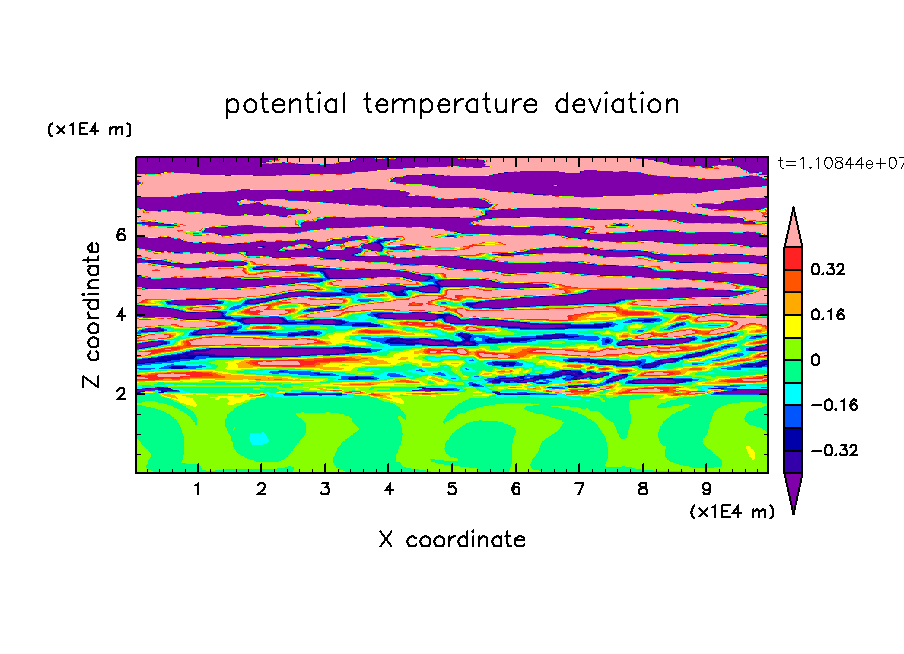 potential temperature deviation

(x1E4 m)

t=1.10844e+07

Z coordinate

6
4
2

0.32
0.16
0
−0.16
−0.32

1 2 3 4 5 6 7 8 9
(x1E4 m)

X coordinate